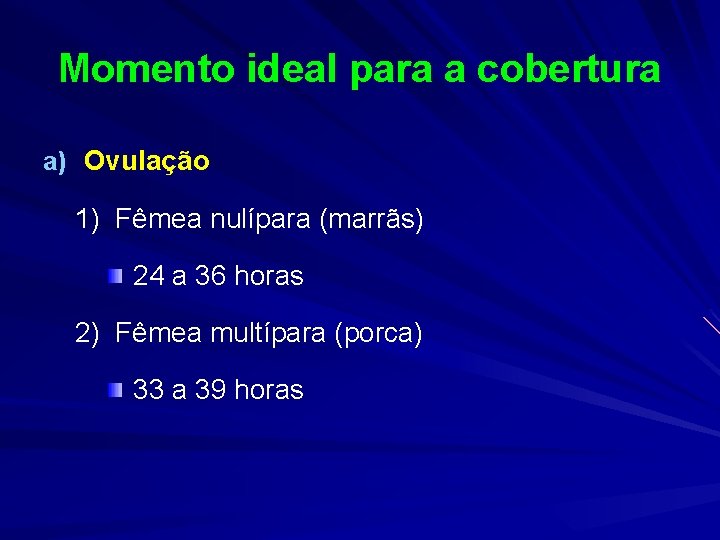 Momento ideal para a cobertura

a) Ovulação

1) Fêmea nulípara (marrãs)

24 a 36 horas

2) Fêmea multípara (porca)

33 a 39 horas